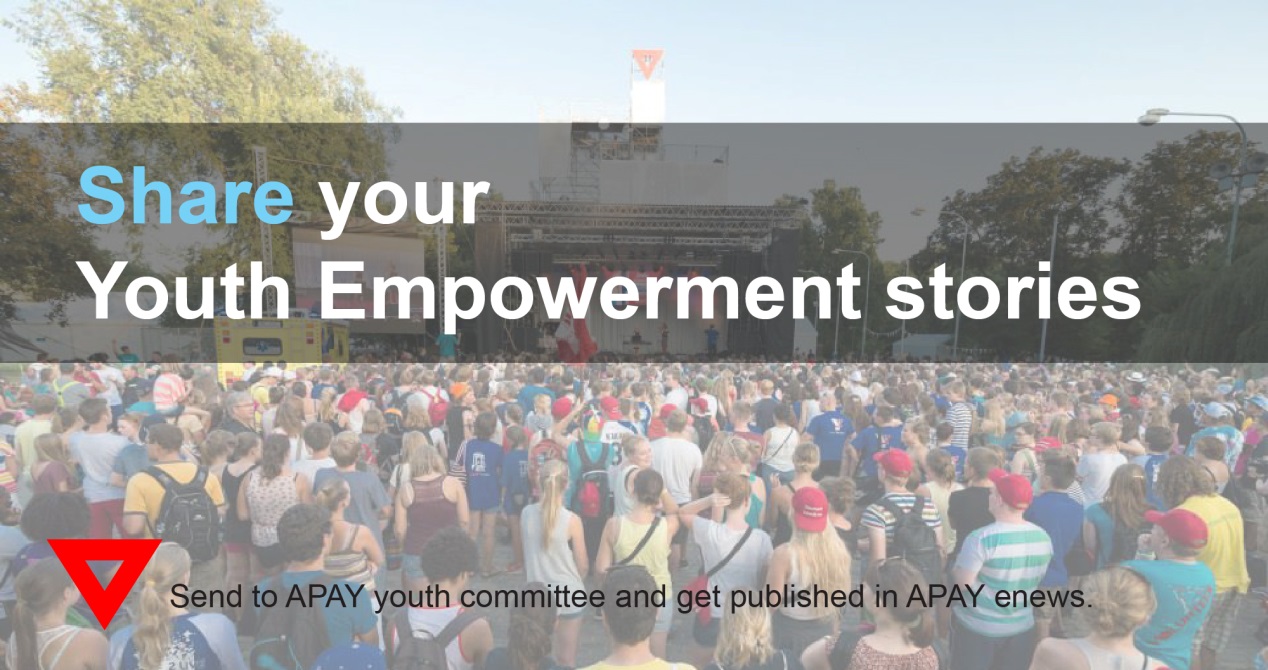 Share your
Youth Empowerment stories

Send to APAY youth committee and get published in APAY enews.